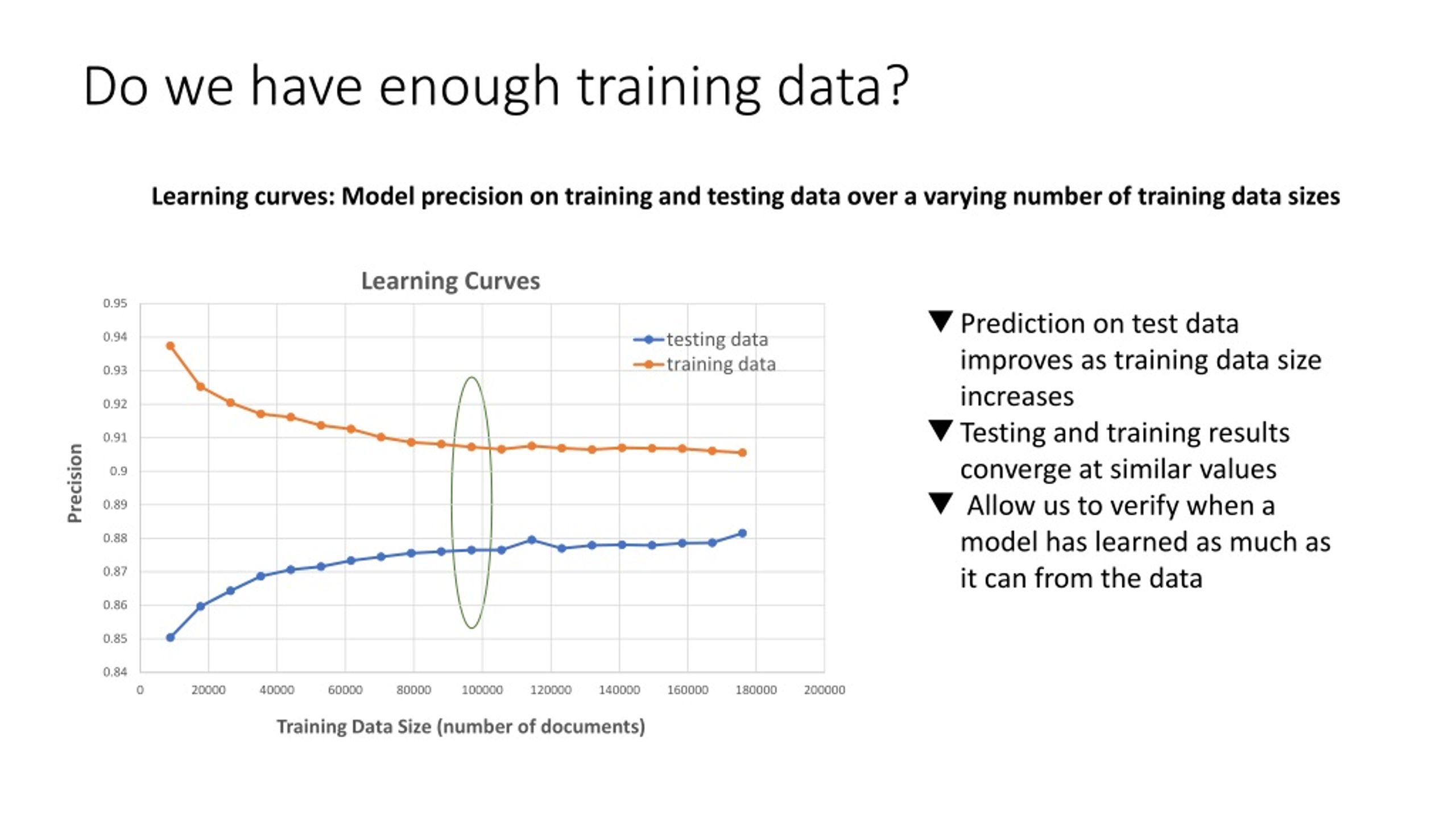 Do we have enough training data?

Learning curves: Model precision on training and testing data over a varying number of training data sizes

Learning Curves

Precision

0.95
0.94
0.93
0.92
0.91
0.9
0.89
0.88
0.87
0.86
0.85
0.84

testing data
training data

0 20000 40000 60000 80000 100000 120000 140000 160000 180000 200000

Training Data Size (number of documents)

▼ Prediction on test data improves as training data size increases
▼ Testing and training results converge at similar values
▼ Allow us to verify when a model has learned as much as it can from the data